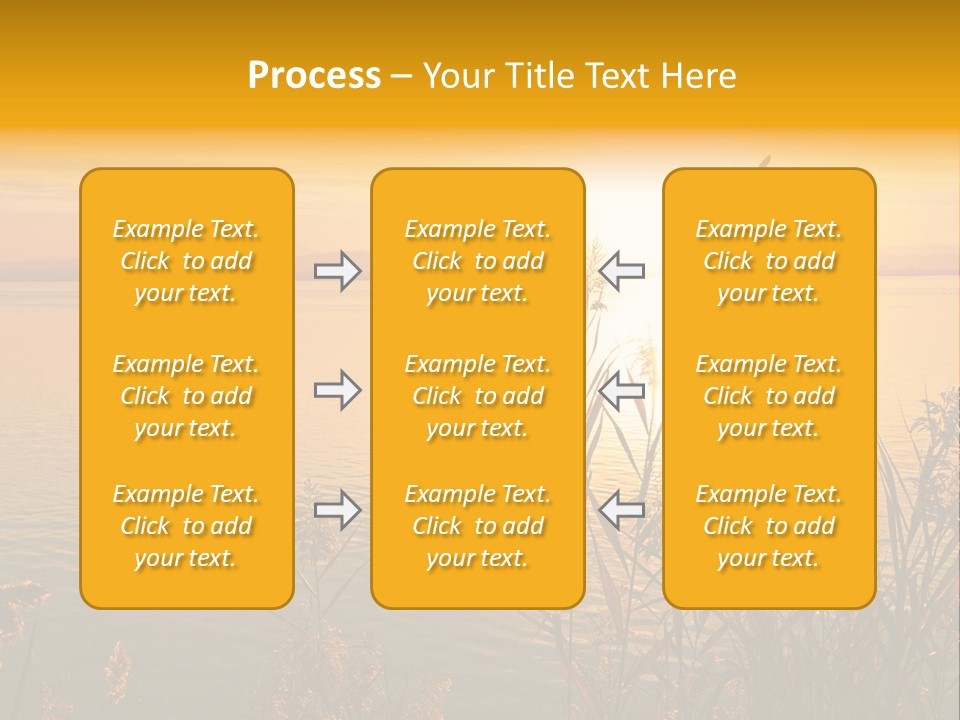 Process – Your Title Text Here

Example Text. Click to add your text.

Example Text. Click to add your text.

Example Text. Click to add your text.

Example Text. Click to add your text.

Example Text. Click to add your text.

Example Text. Click to add your text.

Example Text. Click to add your text.

Example Text. Click to add your text.

Example Text. Click to add your text.